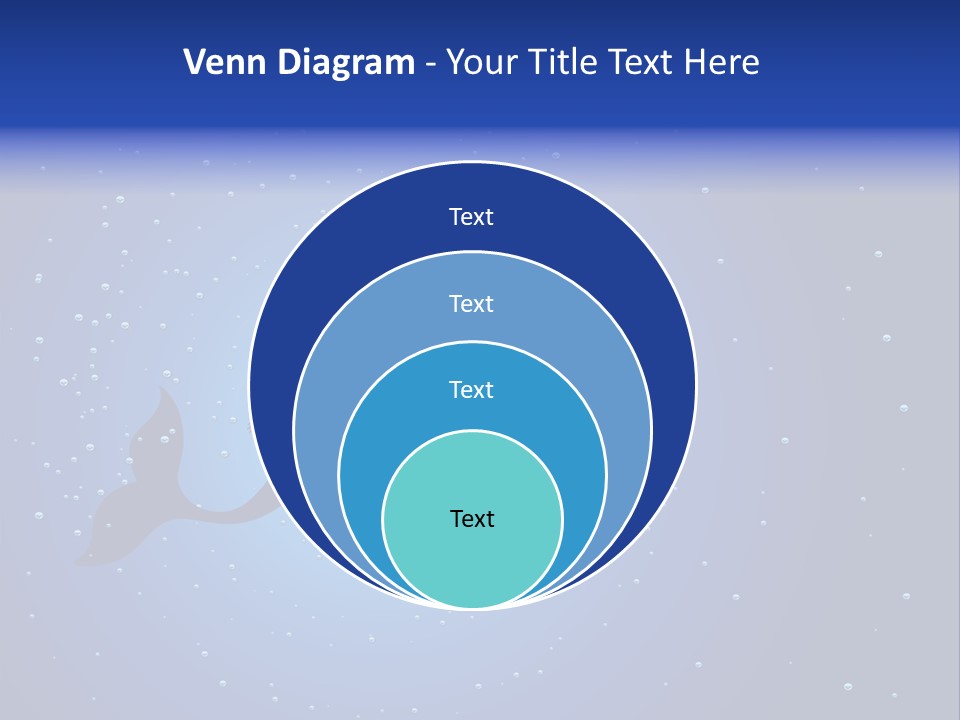 Venn Diagram - Your Title Text Here

Text

Text

Text

Text